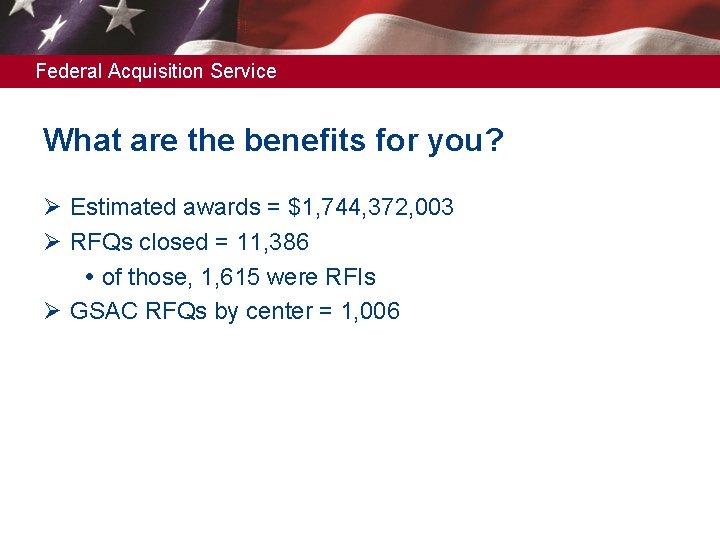 Federal Acquisition Service

What are the benefits for you?

➢ Estimated awards = \$1,744,372,003
➢ RFQs closed = 11,386
• of those, 1,615 were RFIs
➢ GSAC RFQs by center = 1,006